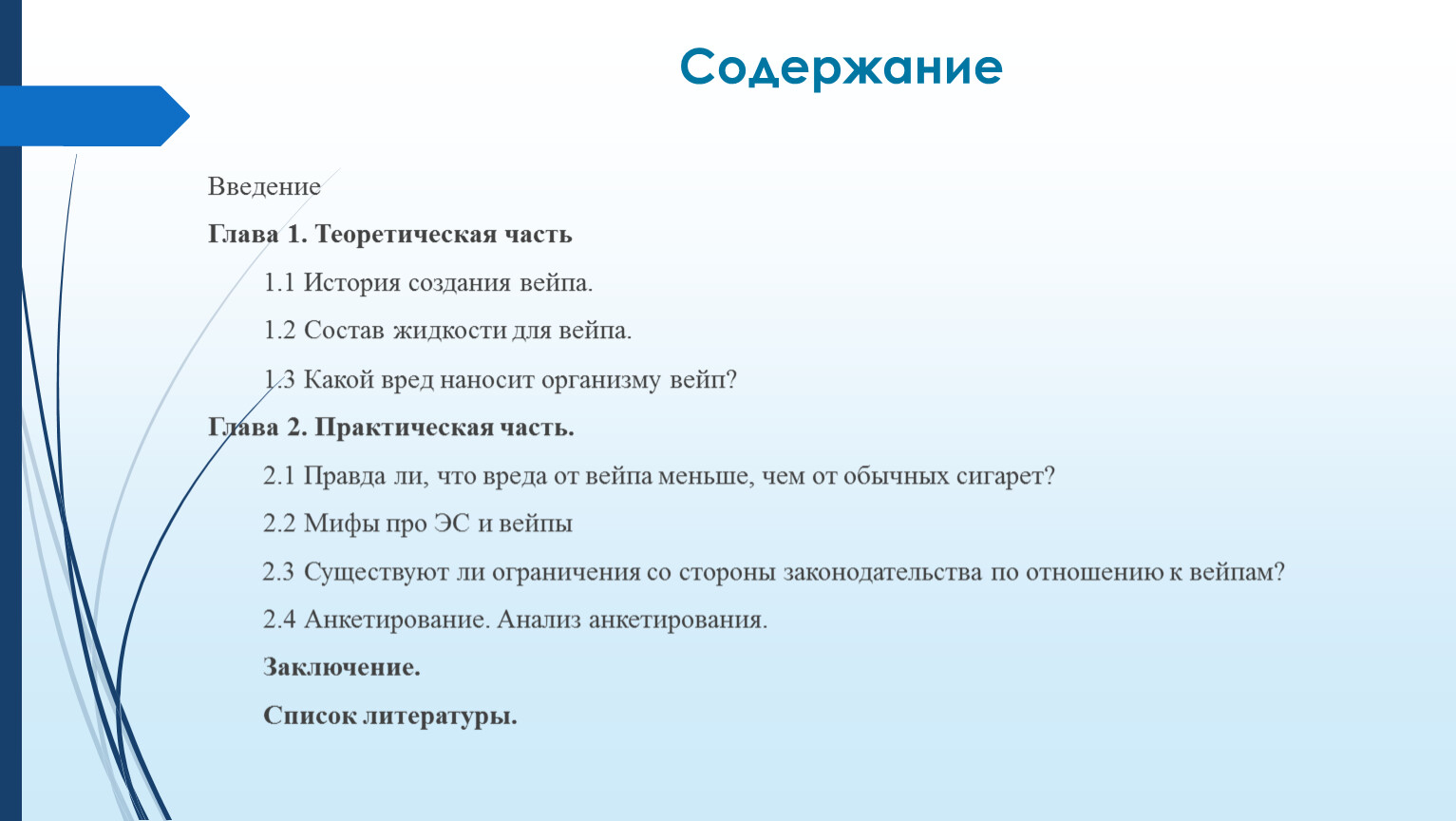 Содержание

Введение

Глава 1. Теоретическая часть

1.1 История создания вейпа.

1.2 Состав жидкости для вейпа.

1.3 Какой вред наносит организму вейп?

Глава 2. Практическая часть.

2.1 Правда ли, что вреда от вейпа меньше, чем от обычных сигарет?

2.2 Мифы про ЭС и вейпы

2.3 Существуют ли ограничения со стороны законодательства по отношению к вейпам?

2.4 Анкетирование. Анализ анкетирования.

Заключение.

Список литературы.